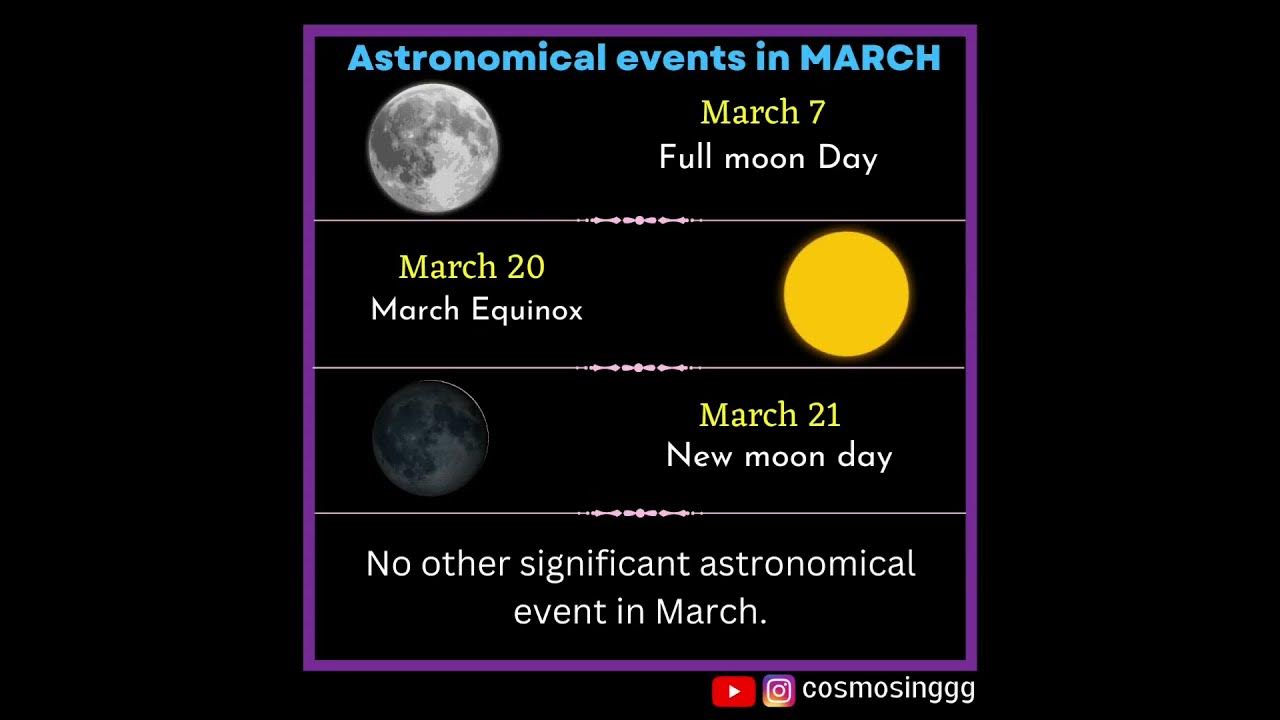 Astronomical events in MARCH

March 7
Full moon Day

March 20
March Equinox

March 21
New moon day

No other significant astronomical event in March.

cosmosinggg